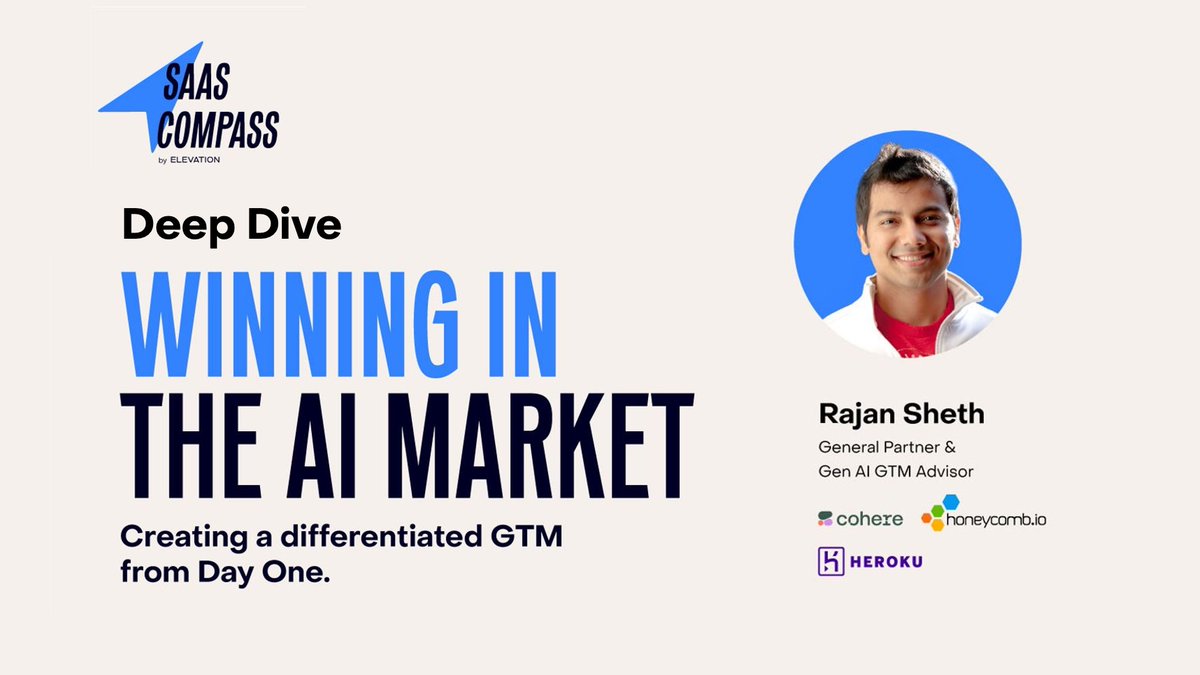 SAAS COMPASS
by ELEVATION

Deep Dive

WINNING IN THE AI MARKET

Creating a differentiated GTM from Day One.

Rajan Sheth
General Partner & Gen AI GTM Advisor

cohere
honeycomb.io
HEROKU